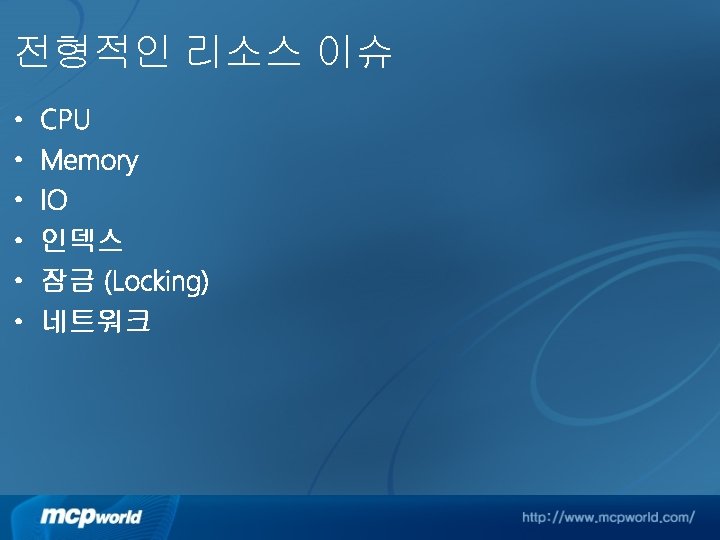 전형적인 리소스 이슈

• CPU
• Memory
• IO
• 인덱스
• 잠금 (Locking)
• 네트워크

mcpworld

http://www.mcpworld.com/